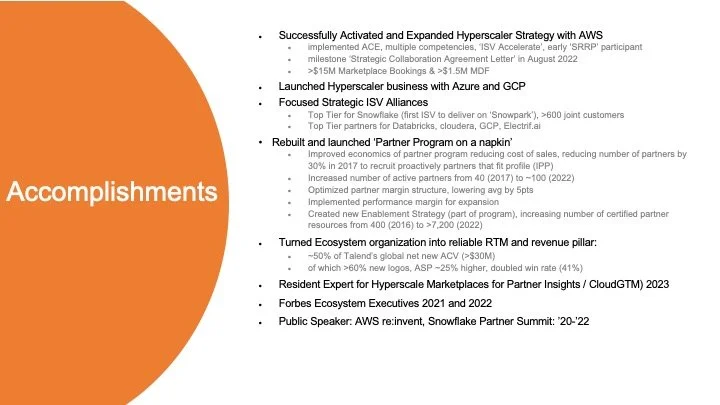 Accomplishments

- Successfully Activated and Expanded Hyperscaler Strategy with AWS
  - implemented ACE, multiple competencies, 'ISV Accelerate', early 'SRRP' participant
  - milestone 'Strategic Collaboration Agreement Letter' in August 2022
  - >$15M Marketplace Bookings & >$1.5M MDF
- Launched Hyperscaler business with Azure and GCP
- Focused Strategic ISV Alliances
  - Top Tier for Snowflake (first ISV to deliver on 'Snowpark'), >600 joint customers
  - Top Tier partners for Databricks, cloudera, GCP, Electrif.ai
- Rebuilt and launched 'Partner Program on a napkin'
  - Improved economics of partner program reducing cost of sales, reducing number of partners by 30% in 2017 to recruit proactively partners that fit profile (IPP)
  - Increased number of active partners from 40 (2017) to ~100 (2022)
  - Optimized partner margin structure, lowering avg by 5pts
  - Implemented performance margin for expansion
  - Created new Enablement Strategy (part of program), increasing number of certified partner resources from 400 (2016) to >7,200 (2022)
- Turned Ecosystem organization into reliable RTM and revenue pillar:
  - ~50% of Talend's global net new ACV (>$30M)
  - of which >60% new logos, ASP ~25% higher, doubled win rate (41%)
- Resident Expert for Hyperscale Marketplaces for Partner Insights / CloudGTM) 2023
- Forbes Ecosystem Executives 2021 and 2022
- Public Speaker: AWS re:invent, Snowflake Partner Summit: '20-'22